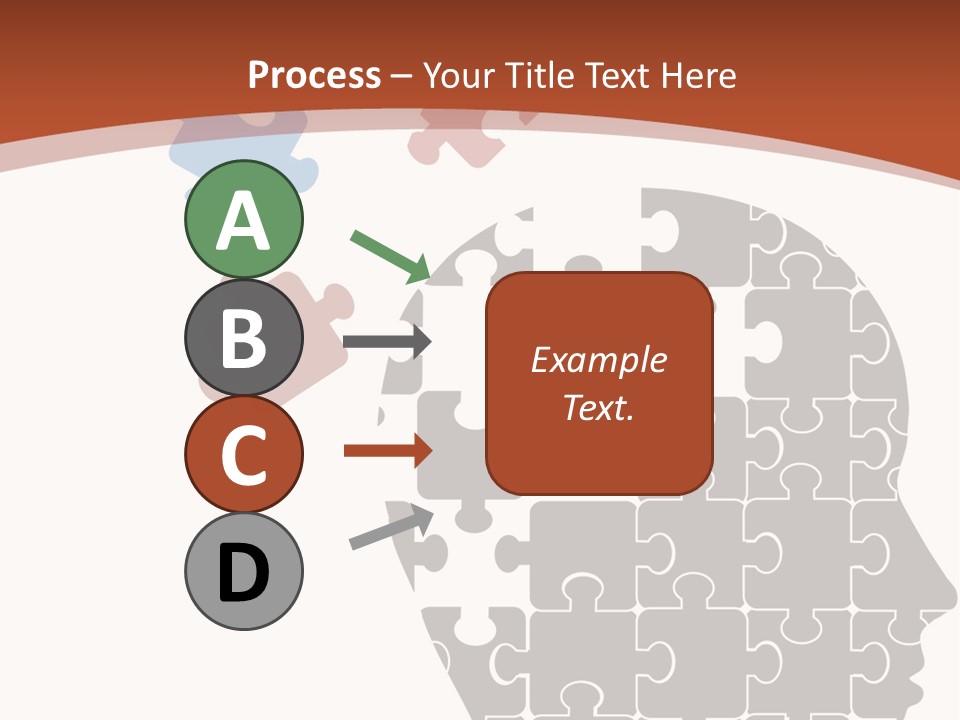 Process – Your Title Text Here

A

B

C

D

Example Text.